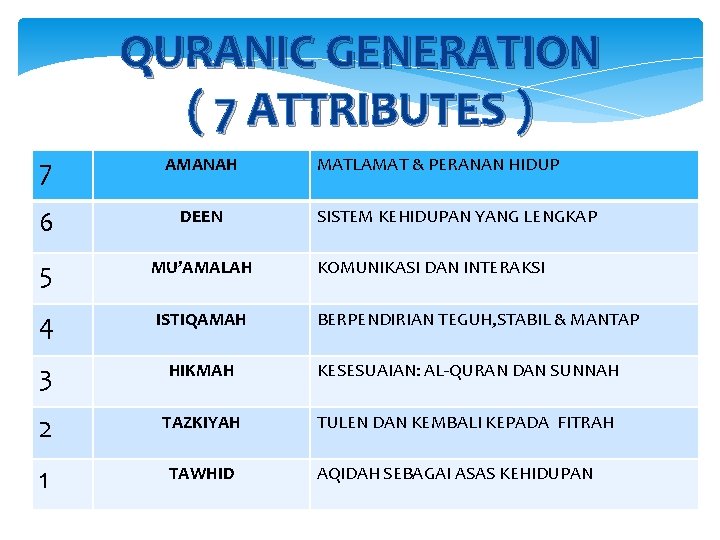 QURANIC GENERATION
( 7 ATTRIBUTES )

| 7 | AMANAH | MATLAMAT & PERANAN HIDUP |
|---|---|---|
| 6 | DEEN | SISTEM KEHIDUPAN YANG LENGKAP |
| 5 | MU'AMALAH | KOMUNIKASI DAN INTERAKSI |
| 4 | ISTIQAMAH | BERPENDIRIAN TEGUH,STABIL & MANTAP |
| 3 | HIKMAH | KESESUAIAN: AL-QURAN DAN SUNNAH |
| 2 | TAZKIYAH | TULEN DAN KEMBALI KEPADA FITRAH |
| 1 | TAWHID | AQIDAH SEBAGAI ASAS KEHIDUPAN |